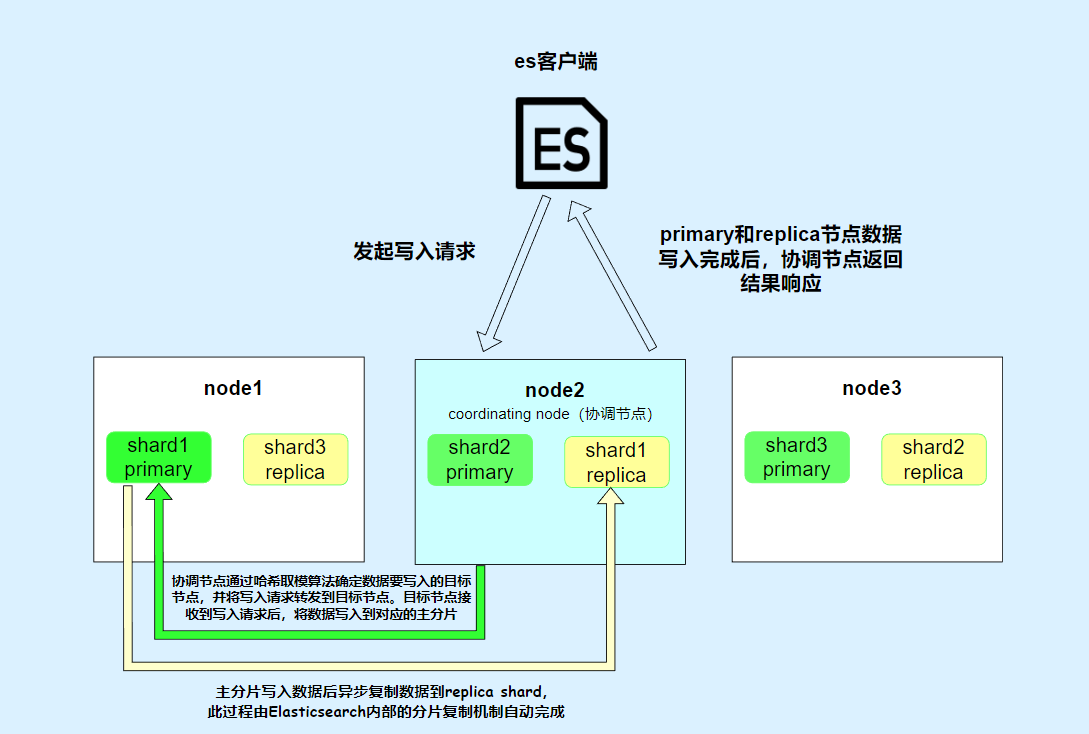 es客户端

ES

发起写入请求

primary和replica节点数据写入完成后，协调节点返回结果响应

node1

shard1 primary

shard3 replica

node2

coordinating node（协调节点）

shard2 primary

shard1 replica

node3

shard3 primary

shard2 replica

协调节点通过哈希取模算法确定数据要写入的目标节点，并将写入请求转发到目标节点。目标节点接收到写入请求后，将数据写入到对应的主分片

主分片写入数据后异步复制数据到replica shard，此过程由Elasticsearch内部的分片复制机制自动完成